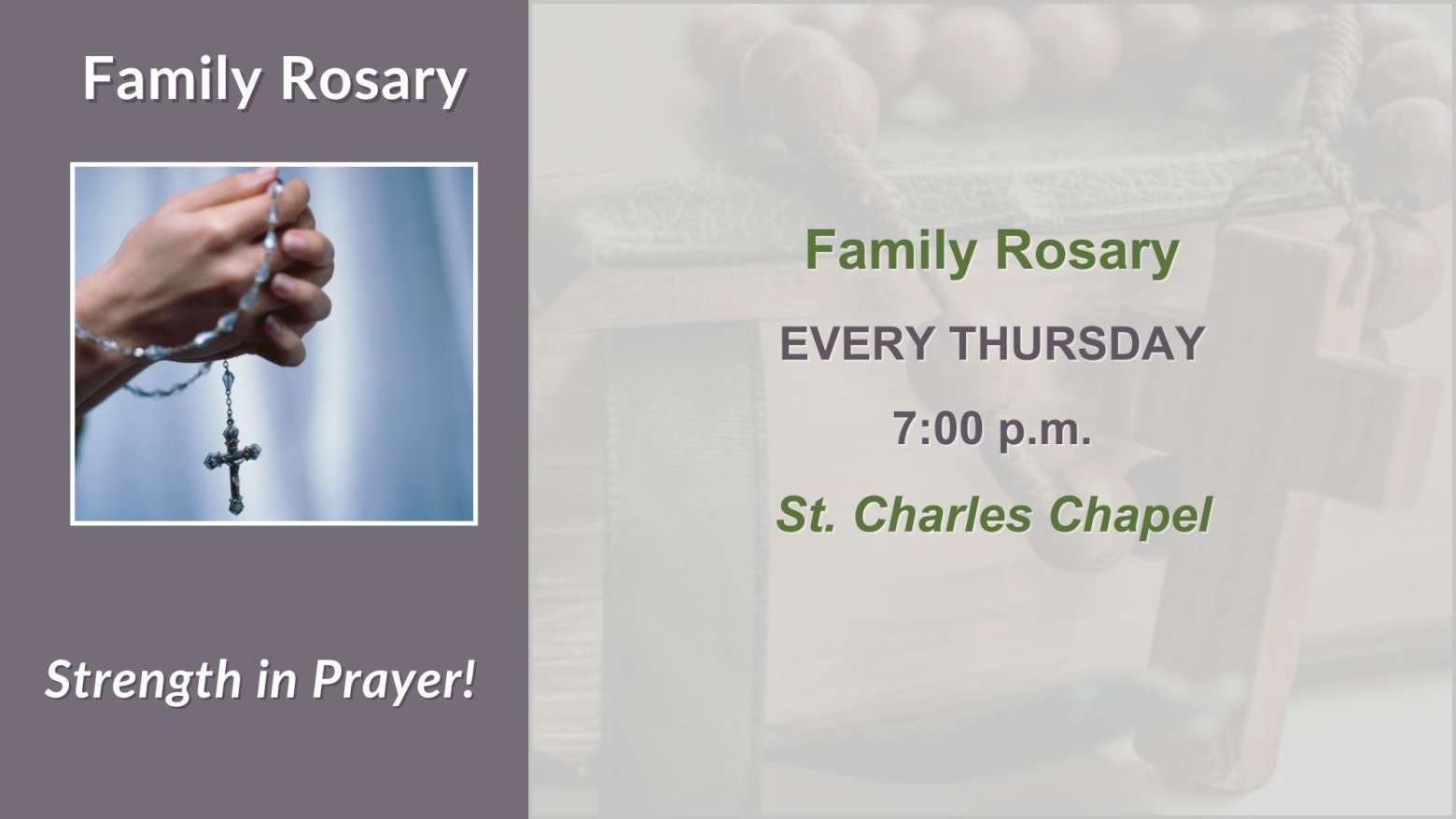 Family Rosary

Strength in Prayer!

Family Rosary

EVERY THURSDAY

7:00 p.m.

St. Charles Chapel